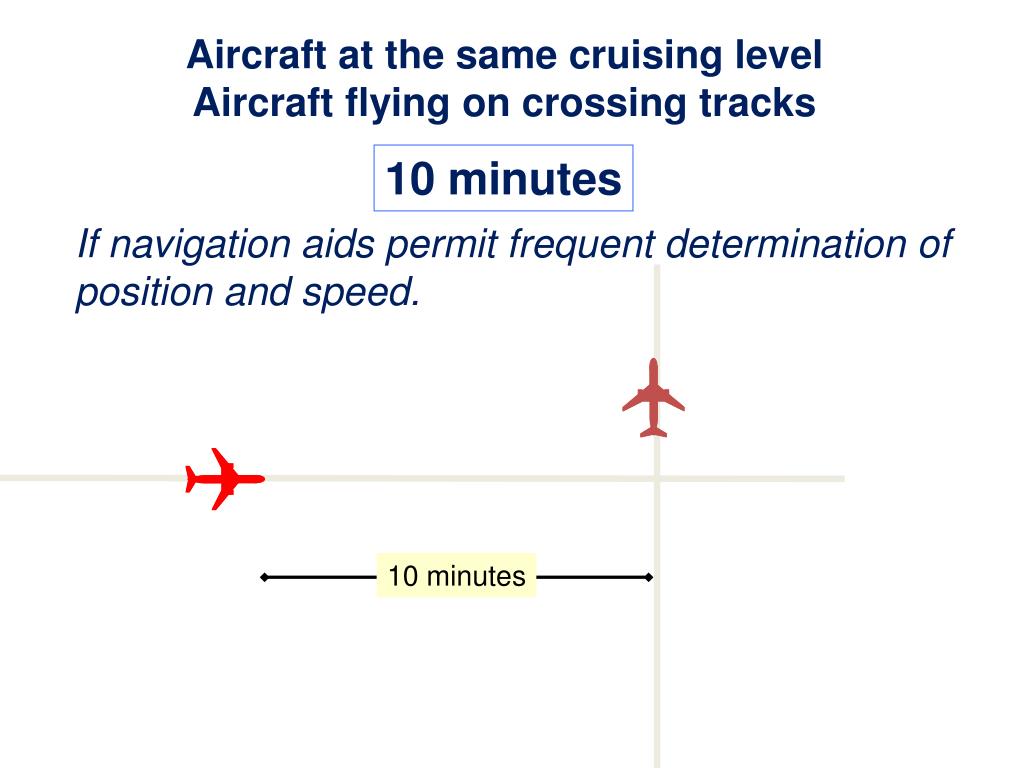 Aircraft at the same cruising level
Aircraft flying on crossing tracks

10 minutes

If navigation aids permit frequent determination of position and speed.

10 minutes